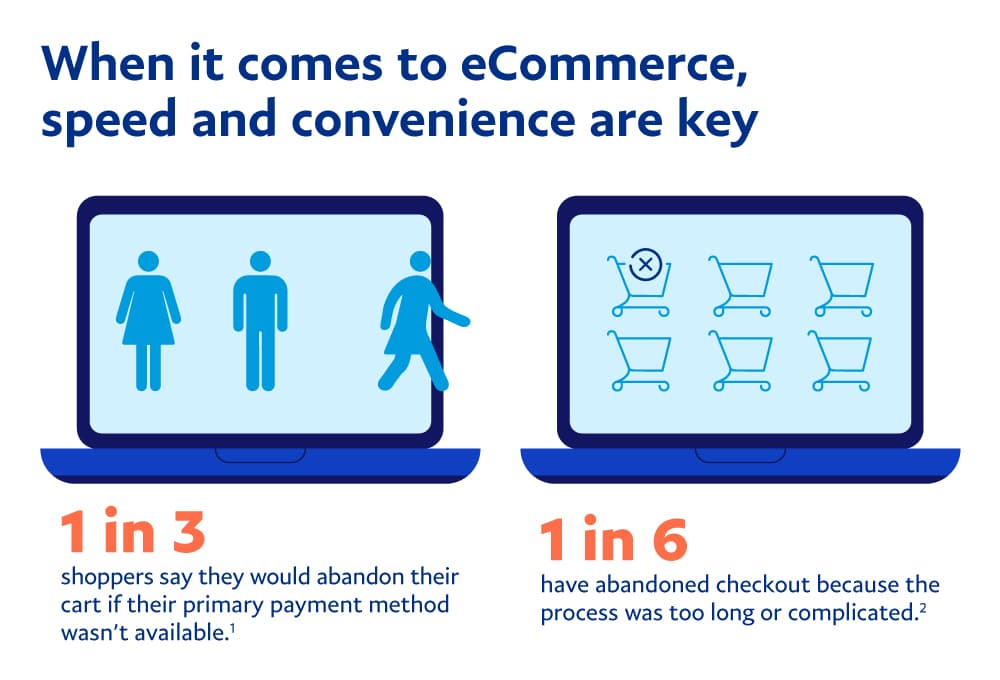 When it comes to eCommerce, speed and convenience are key

1 in 3
shoppers say they would abandon their cart if their primary payment method wasn't available.$^1$

1 in 6
have abandoned checkout because the process was too long or complicated.$^2$